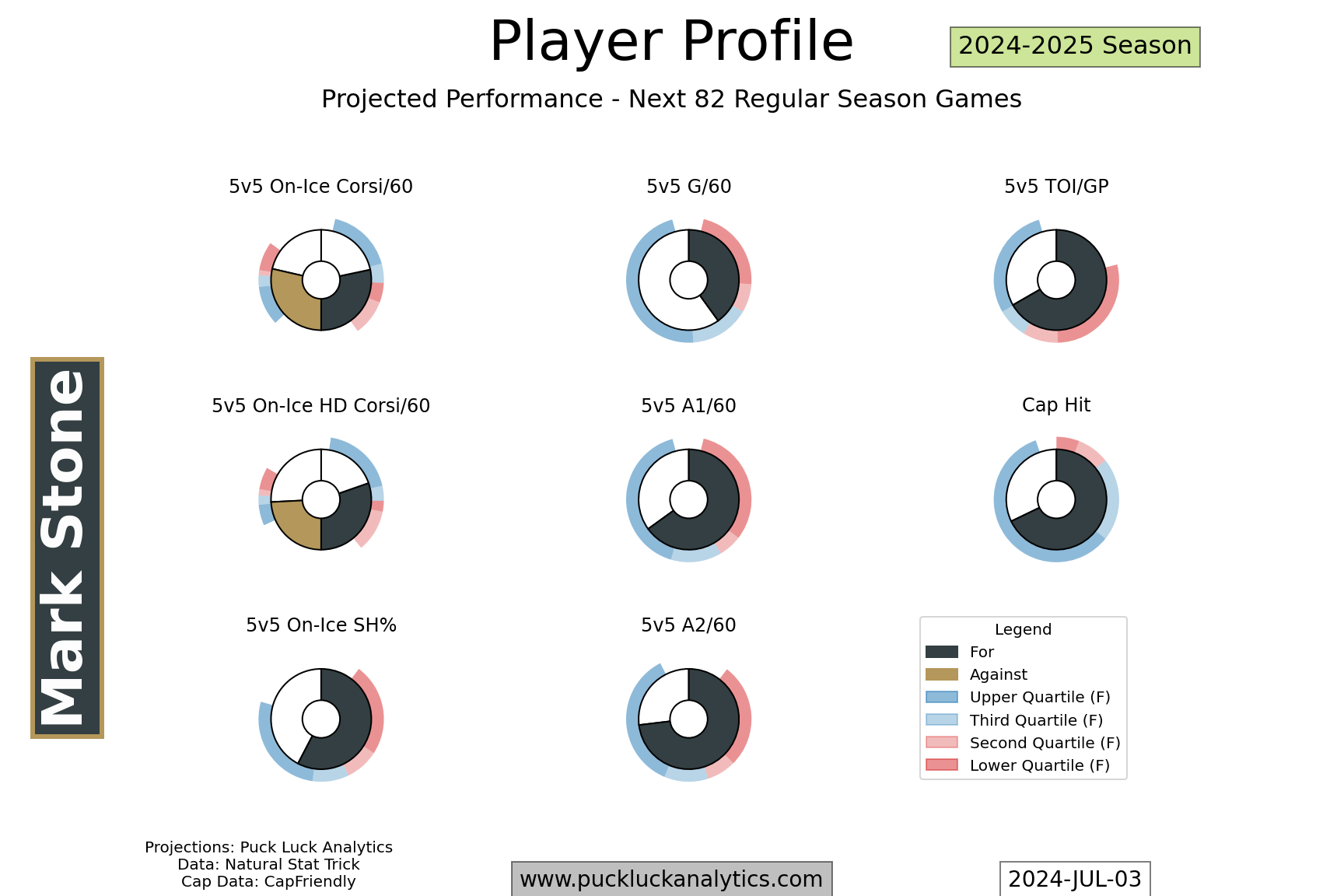 Player Profile

2024-2025 Season

Projected Performance - Next 82 Regular Season Games

Mark Stone

5v5 On-Ice Corsi/60

5v5 G/60

5v5 TOI/GP

5v5 On-Ice HD Corsi/60

5v5 A1/60

Cap Hit

5v5 On-Ice SH%

5v5 A2/60

Legend
For
Against
Upper Quartile (F)
Third Quartile (F)
Second Quartile (F)
Lower Quartile (F)

Projections: Puck Luck Analytics
Data: Natural Stat Trick
Cap Data: CapFriendly

www.puckluckanalytics.com

2024-JUL-03